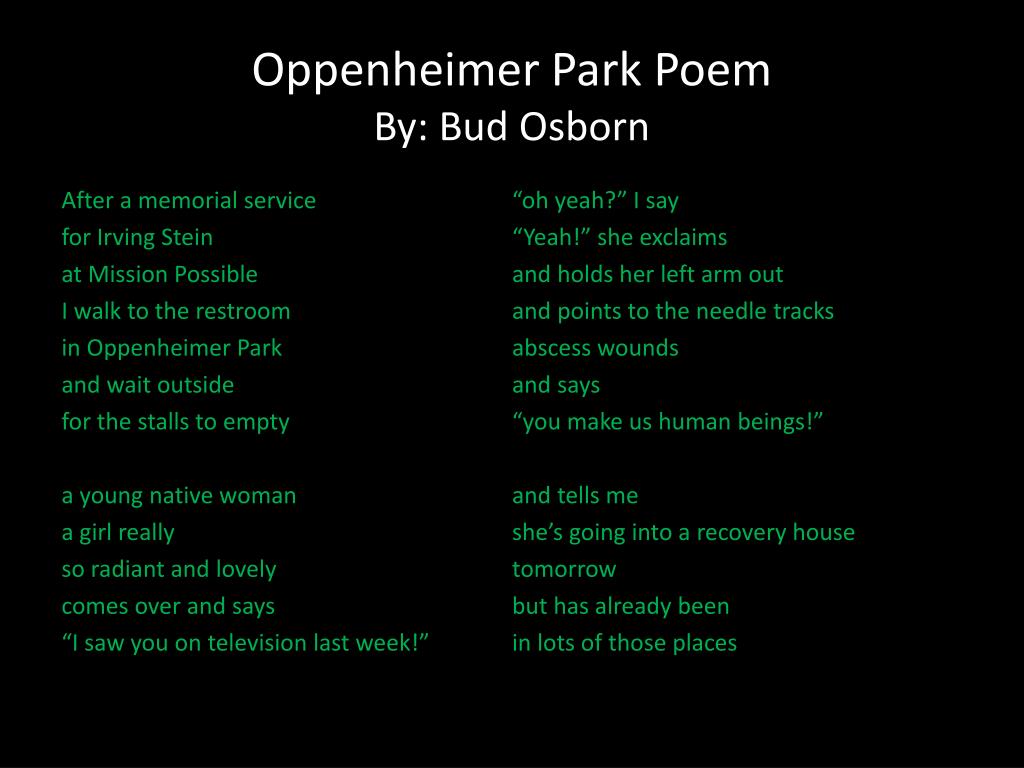 Oppenheimer Park Poem
By: Bud Osborn

After a memorial service
for Irving Stein
at Mission Possible
I walk to the restroom
in Oppenheimer Park
and wait outside
for the stalls to empty

a young native woman
a girl really
so radiant and lovely
comes over and says
“I saw you on television last week!”

“oh yeah?” I say
“Yeah!” she exclaims
and holds her left arm out
and points to the needle tracks
abscess wounds
and says
“you make us human beings!”

and tells me
she’s going into a recovery house
tomorrow
but has already been
in lots of those places